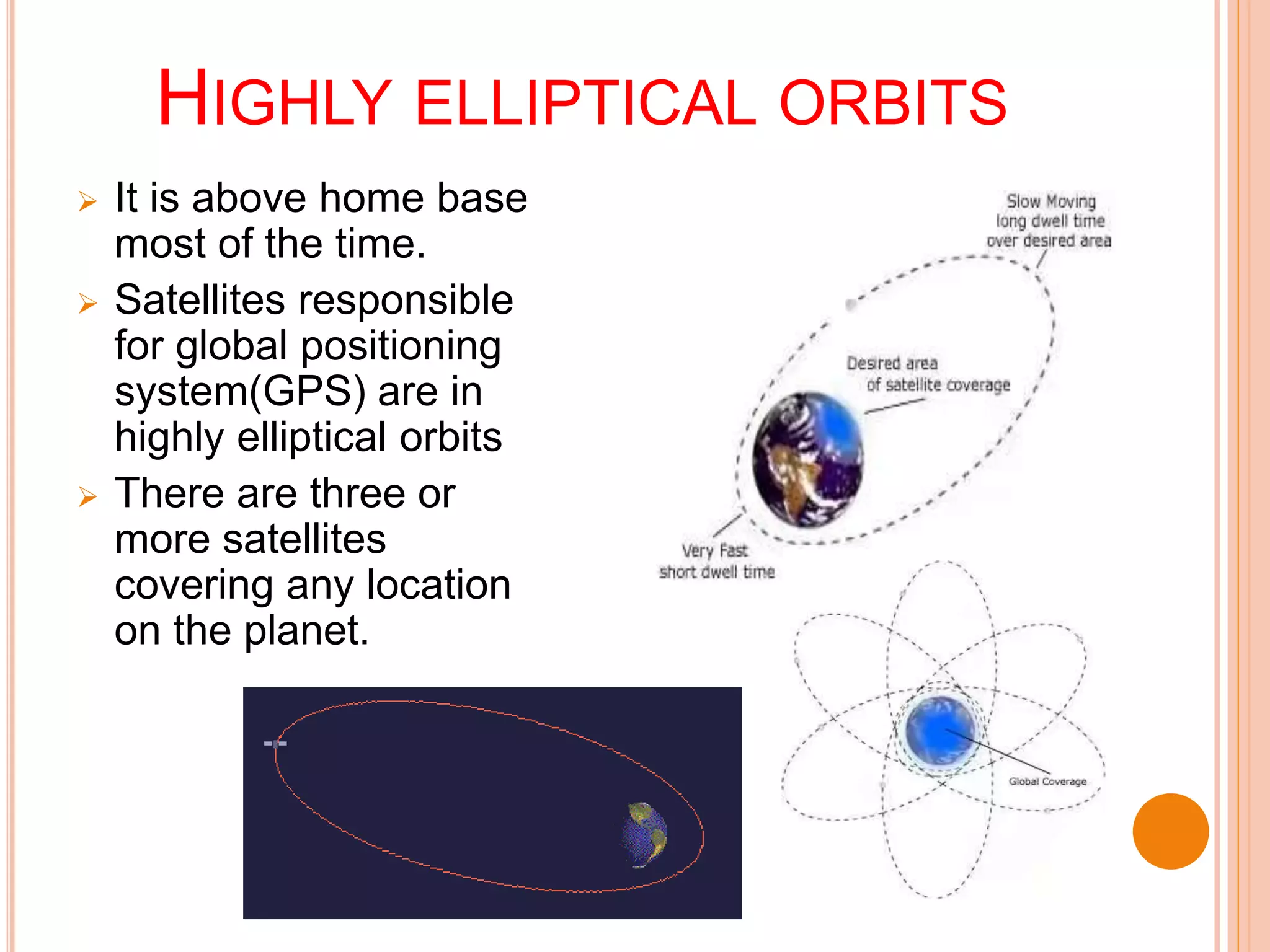 HIGHLY ELLIPTICAL ORBITS

➢ It is above home base most of the time.

➢ Satellites responsible for global positioning system(GPS) are in highly elliptical orbits

➢ There are three or more satellites covering any location on the planet.

Slow Moving long dwell time over desired area

Desired area of satellite coverage

Very Fast short dwell time

Global Coverage